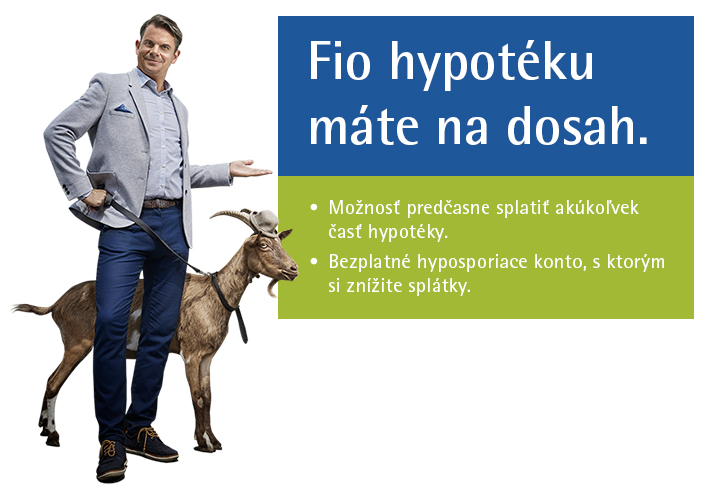 Fio hypotéku máte na dosah.

• Možnosť predčasne splatiť akúkoľvek časť hypotéky.
• Bezplatné hyposporiace konto, s ktorým si znížite splátky.